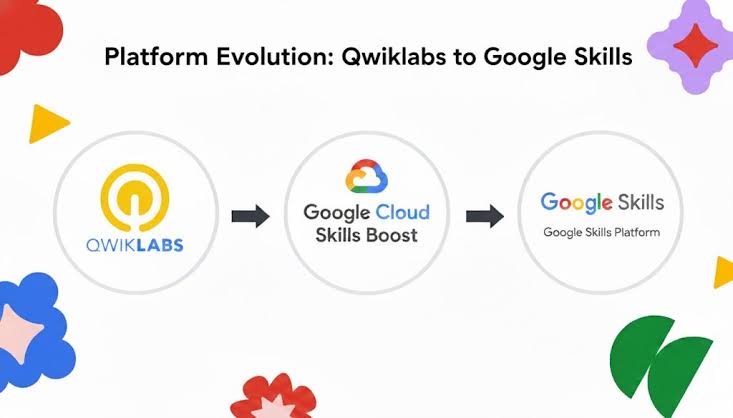 Platform Evolution: Qwiklabs to Google Skills

QWIKLABS

Google Cloud
Skills Boost

Google Skills
Google Skills Platform